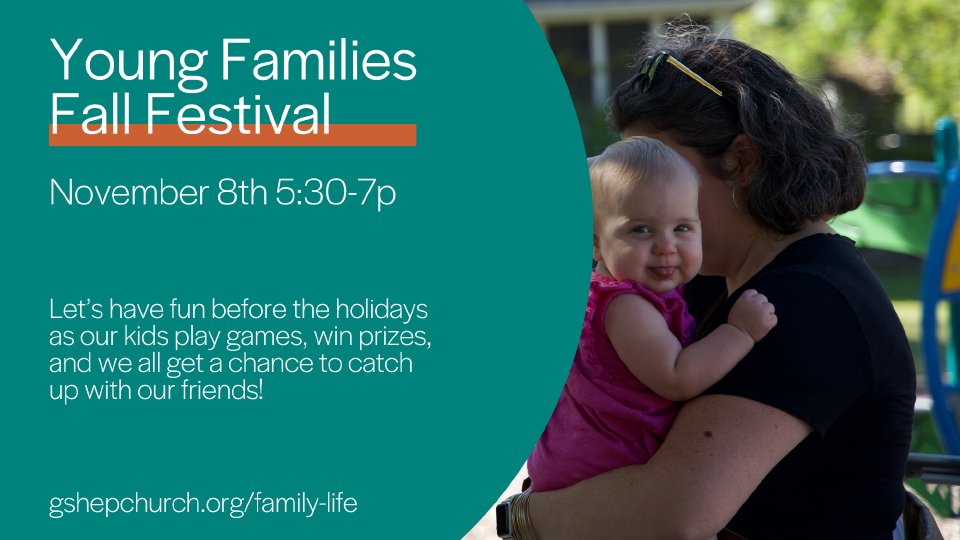 Young Families Fall Festival

November 8th 5:30-7p

Let's have fun before the holidays as our kids play games, win prizes, and we all get a chance to catch up with our friends!

gshepchurch.org/family-life